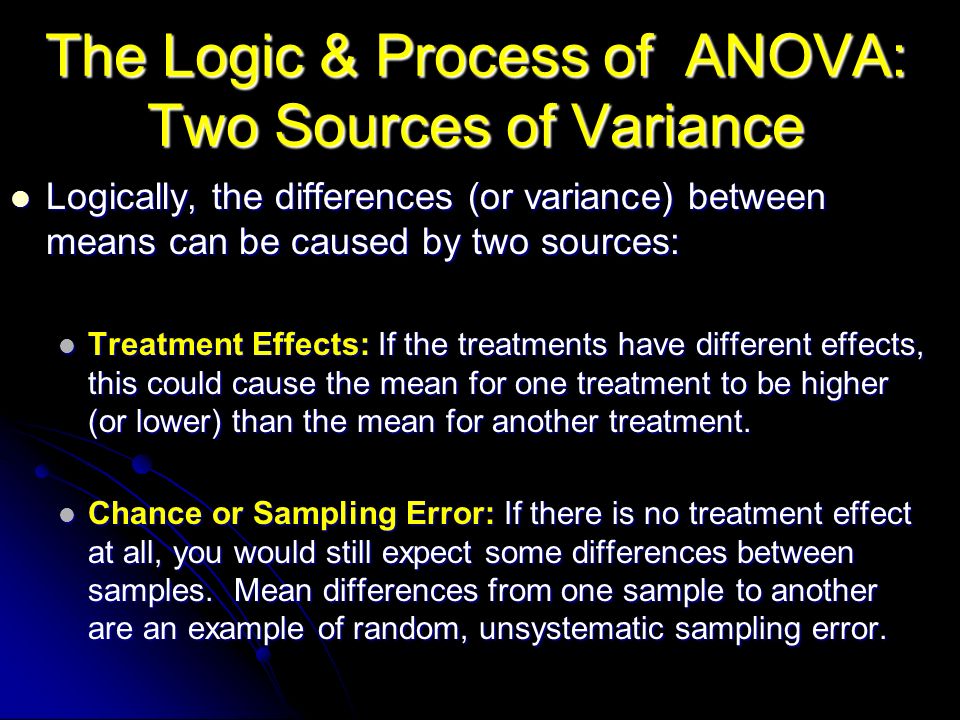 The Logic & Process of ANOVA: Two Sources of Variance

Logically, the differences (or variance) between means can be caused by two sources:

Treatment Effects: If the treatments have different effects, this could cause the mean for one treatment to be higher (or lower) than the mean for another treatment.

Chance or Sampling Error: If there is no treatment effect at all, you would still expect some differences between samples. Mean differences from one sample to another are an example of random, unsystematic sampling error.